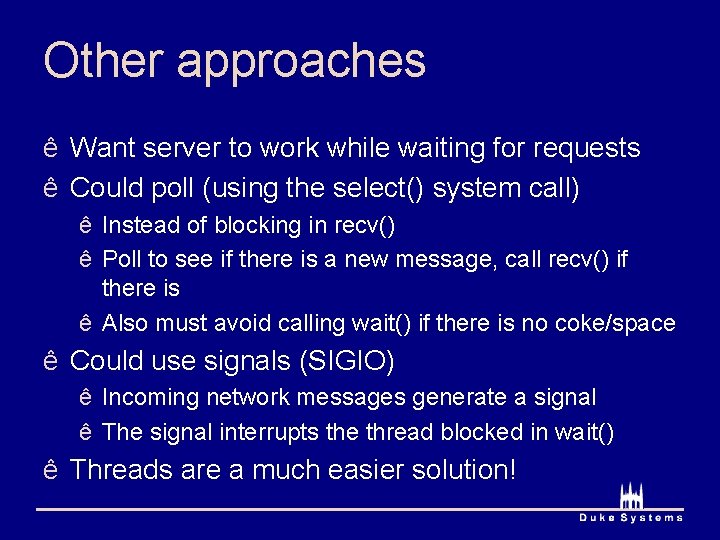 Other approaches

ê Want server to work while waiting for requests

ê Could poll (using the select() system call)

ê Instead of blocking in recv()

ê Poll to see if there is a new message, call recv() if there is

ê Also must avoid calling wait() if there is no coke/space

ê Could use signals (SIGIO)

ê Incoming network messages generate a signal

ê The signal interrupts the thread blocked in wait()

ê Threads are a much easier solution!

Duke Systems